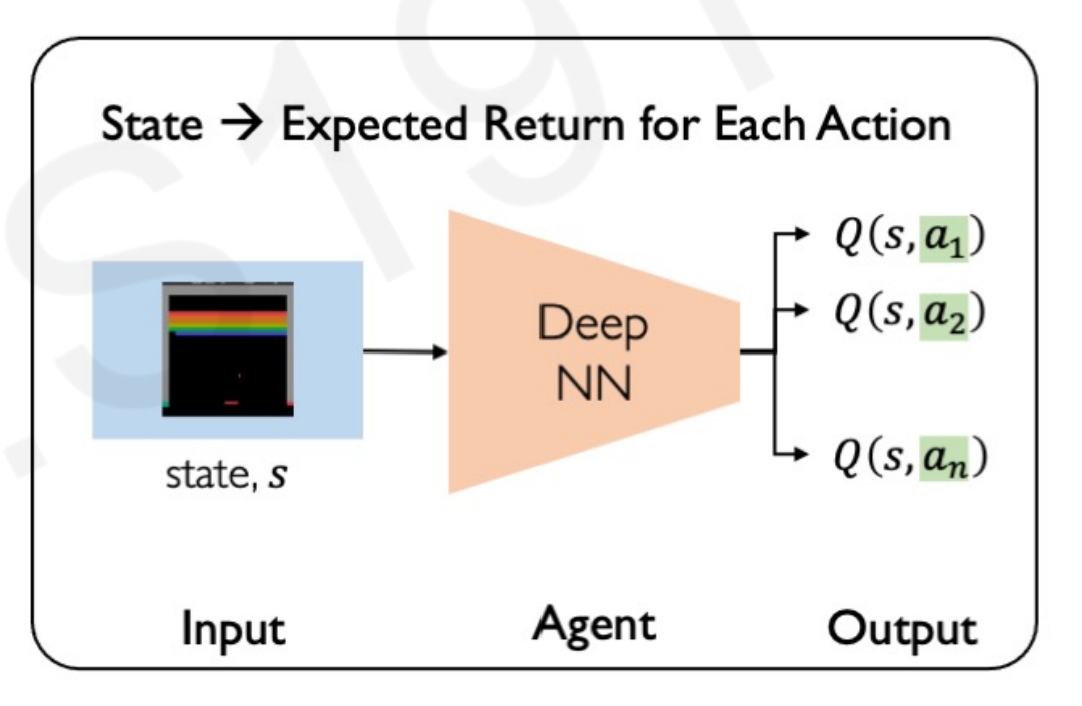 State → Expected Return for Each Action

state, $s$

Deep NN

$Q(s, a_1)$
$Q(s, a_2)$
$Q(s, a_n)$

Input

Agent

Output